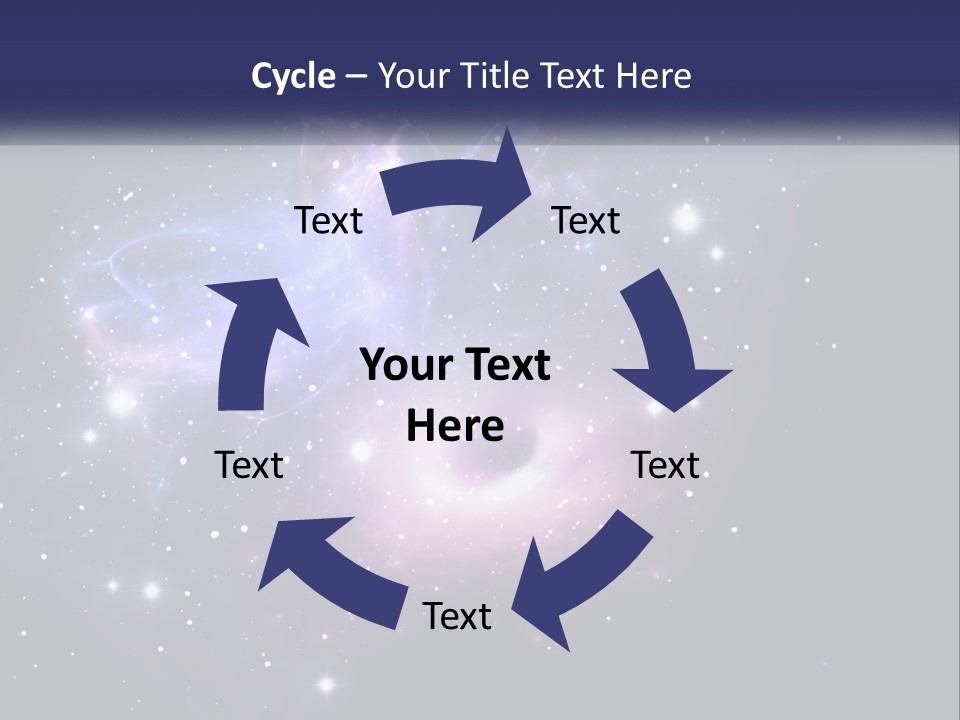 Cycle – Your Title Text Here

Text

Text

Your Text Here

Text

Text

Text